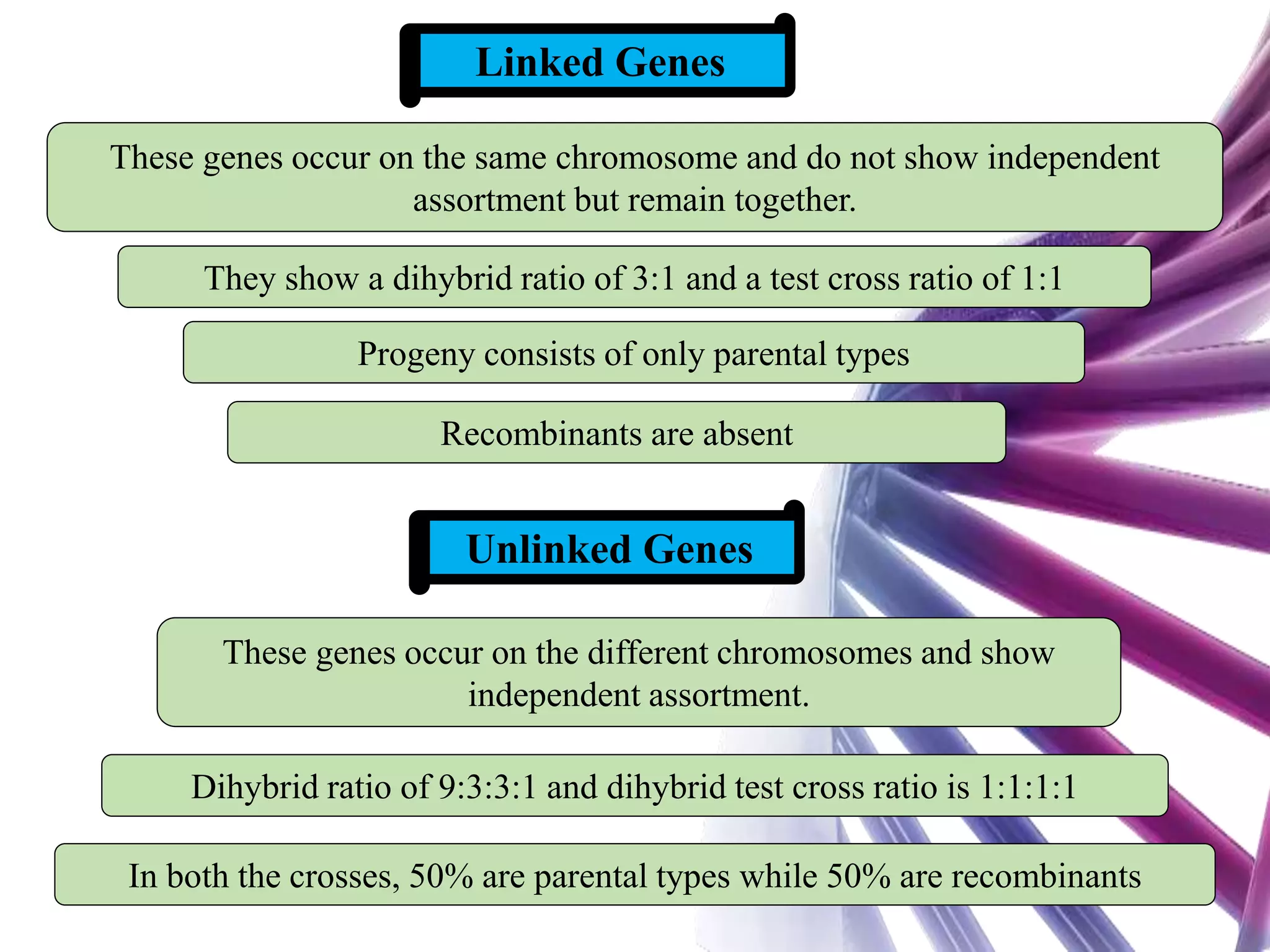 Linked Genes

These genes occur on the same chromosome and do not show independent assortment but remain together.

They show a dihybrid ratio of 3:1 and a test cross ratio of 1:1

Progeny consists of only parental types

Recombinants are absent

Unlinked Genes

These genes occur on the different chromosomes and show independent assortment.

Dihybrid ratio of 9:3:3:1 and dihybrid test cross ratio is 1:1:1:1

In both the crosses, 50% are parental types while 50% are recombinants